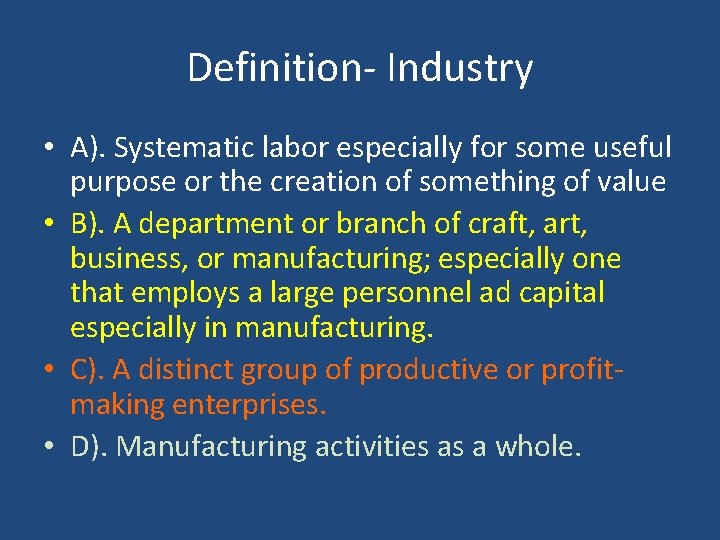 Definition- Industry

• A). Systematic labor especially for some useful purpose or the creation of something of value
• B). A department or branch of craft, art, business, or manufacturing; especially one that employs a large personnel ad capital especially in manufacturing.
• C). A distinct group of productive or profit-making enterprises.
• D). Manufacturing activities as a whole.